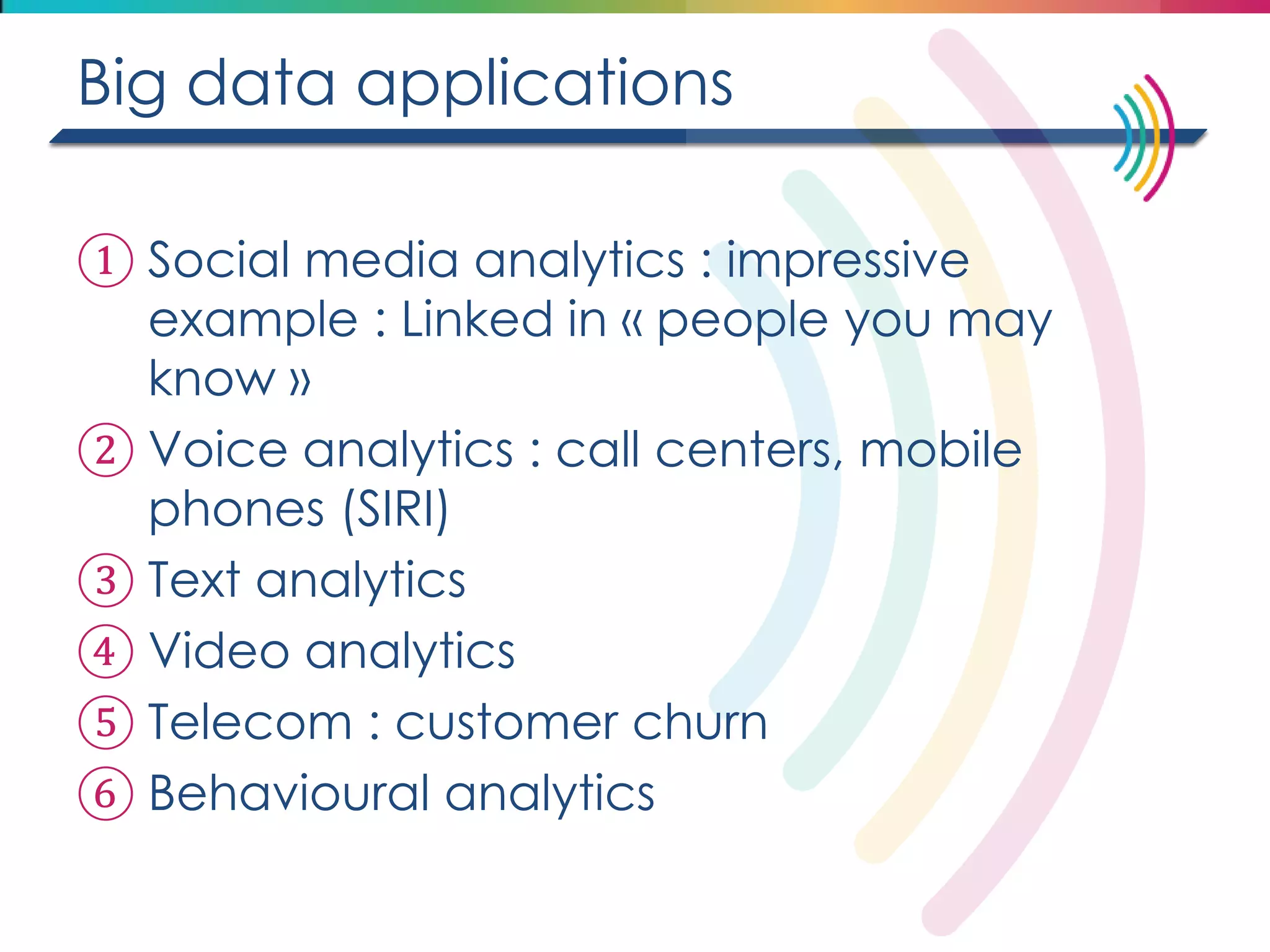 Big data applications

① Social media analytics : impressive example : Linked in « people you may know »

② Voice analytics : call centers, mobile phones (SIRI)

③ Text analytics

④ Video analytics

⑤ Telecom : customer churn

⑥ Behavioural analytics